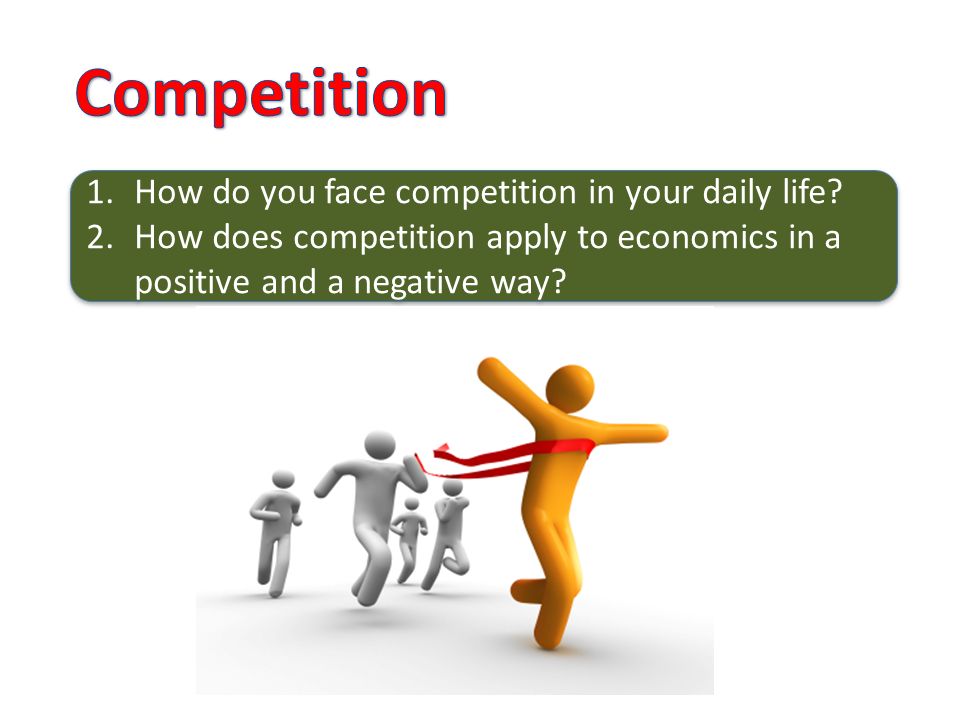 Competition

1. How do you face competition in your daily life?
2. How does competition apply to economics in a positive and a negative way?